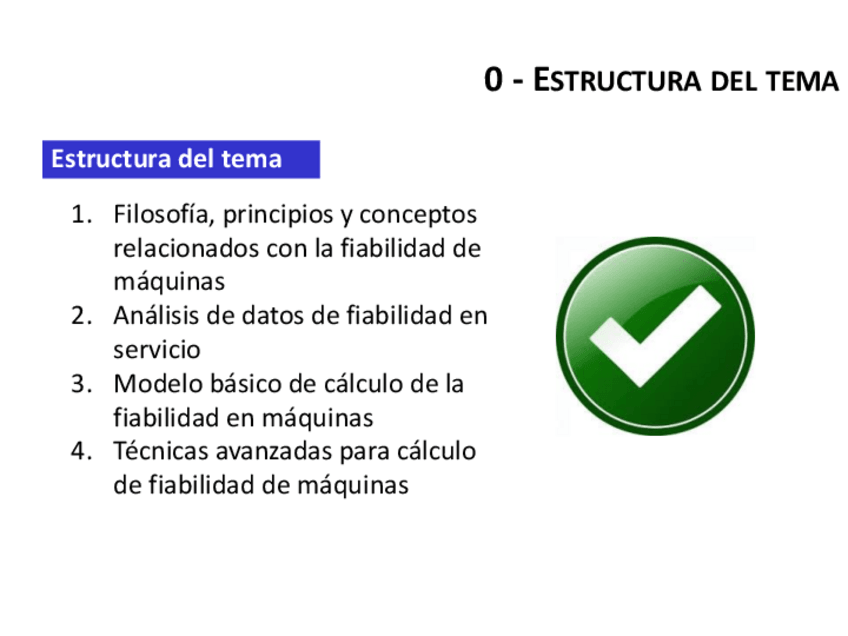 0 - ESTRUCTURA DEL TEMA

Estructura del tema

1. Filosofía, principios y conceptos relacionados con la fiabilidad de máquinas
2. Análisis de datos de fiabilidad en servicio
3. Modelo básico de cálculo de la fiabilidad en máquinas
4. Técnicas avanzadas para cálculo de fiabilidad de máquinas